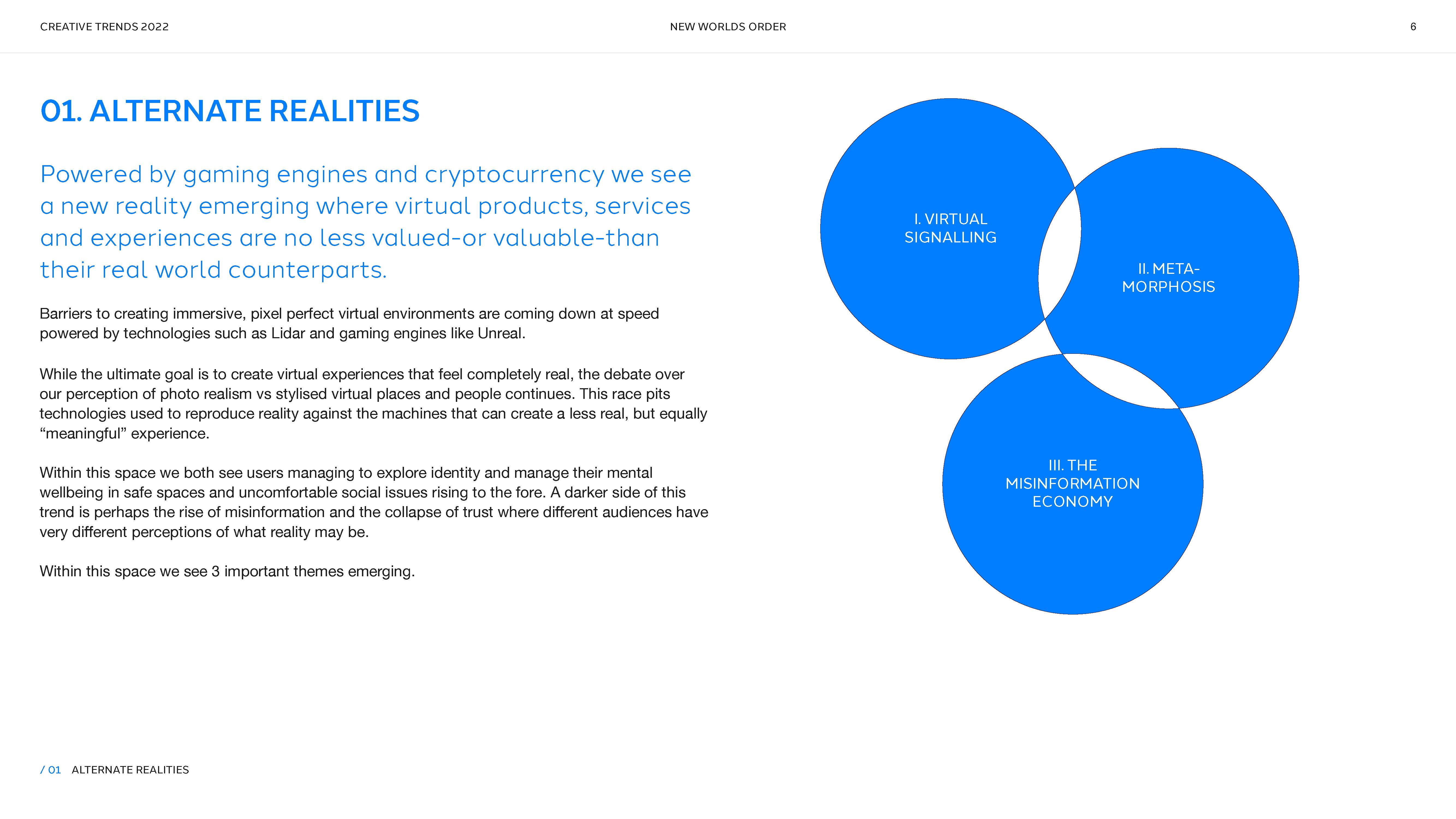 CREATIVE TRENDS 2022

NEW WORLDS ORDER

6

01. ALTERNATE REALITIES

Powered by gaming engines and cryptocurrency we see a new reality emerging where virtual products, services and experiences are no less valued-or valuable-than their real world counterparts.

Barriers to creating immersive, pixel perfect virtual environments are coming down at speed powered by technologies such as Lidar and gaming engines like Unreal.

While the ultimate goal is to create virtual experiences that feel completely real, the debate over our perception of photo realism vs stylised virtual places and people continues. This race pits technologies used to reproduce reality against the machines that can create a less real, but equally “meaningful” experience.

Within this space we both see users managing to explore identity and manage their mental wellbeing in safe spaces and uncomfortable social issues rising to the fore. A darker side of this trend is perhaps the rise of misinformation and the collapse of trust where different audiences have very different perceptions of what reality may be.

Within this space we see 3 important themes emerging.

I. VIRTUAL SIGNALLING

II. META-MORPHOSIS

III. THE MISINFORMATION ECONOMY

/ 01 ALTERNATE REALITIES